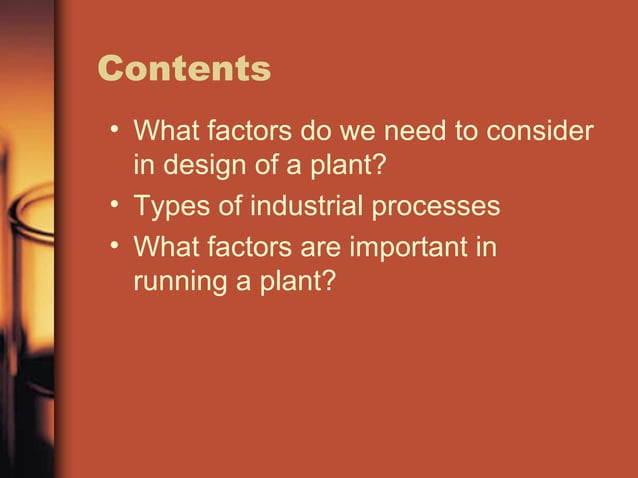 Contents

• What factors do we need to consider in design of a plant?
• Types of industrial processes
• What factors are important in running a plant?